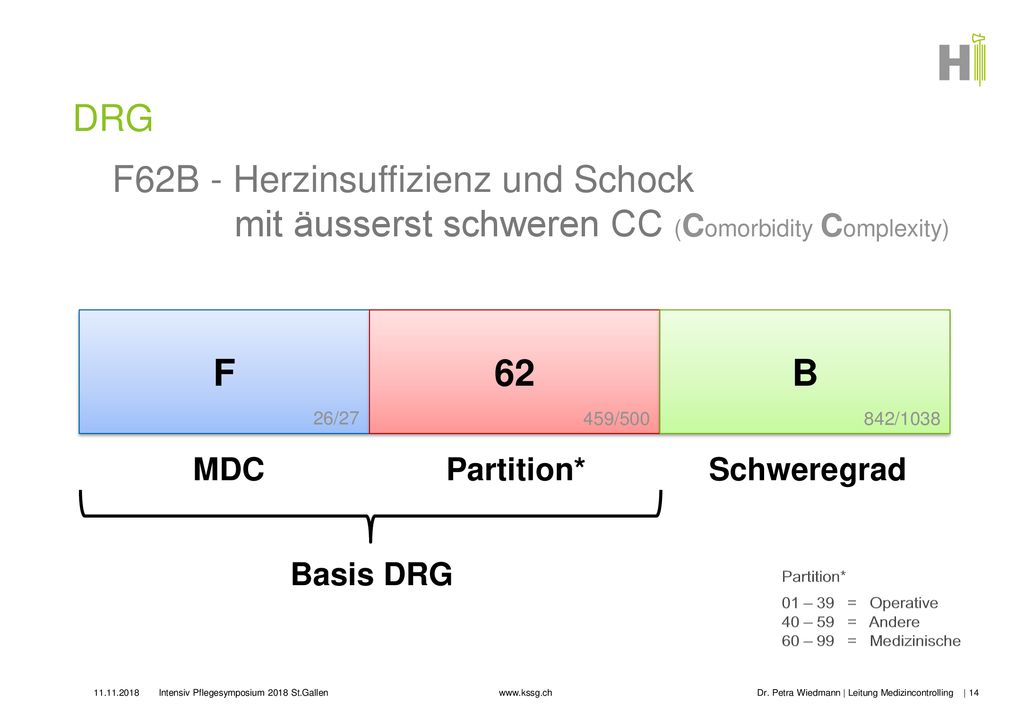 DRG

F62B - Herzinsuffizienz und Schock
mit äusserst schweren CC (Comorbidity Complexity)

F
26/27

62
459/500

B
842/1038

MDC Partition* Schweregrad

Basis DRG

Partition*
01 – 39 = Operative
40 – 59 = Andere
60 – 99 = Medizinische

11.11.2018 Intensiv Pflegesymposium 2018 St.Gallen www.kssg.ch Dr. Petra Wiedmann | Leitung Medizincontrolling | 14